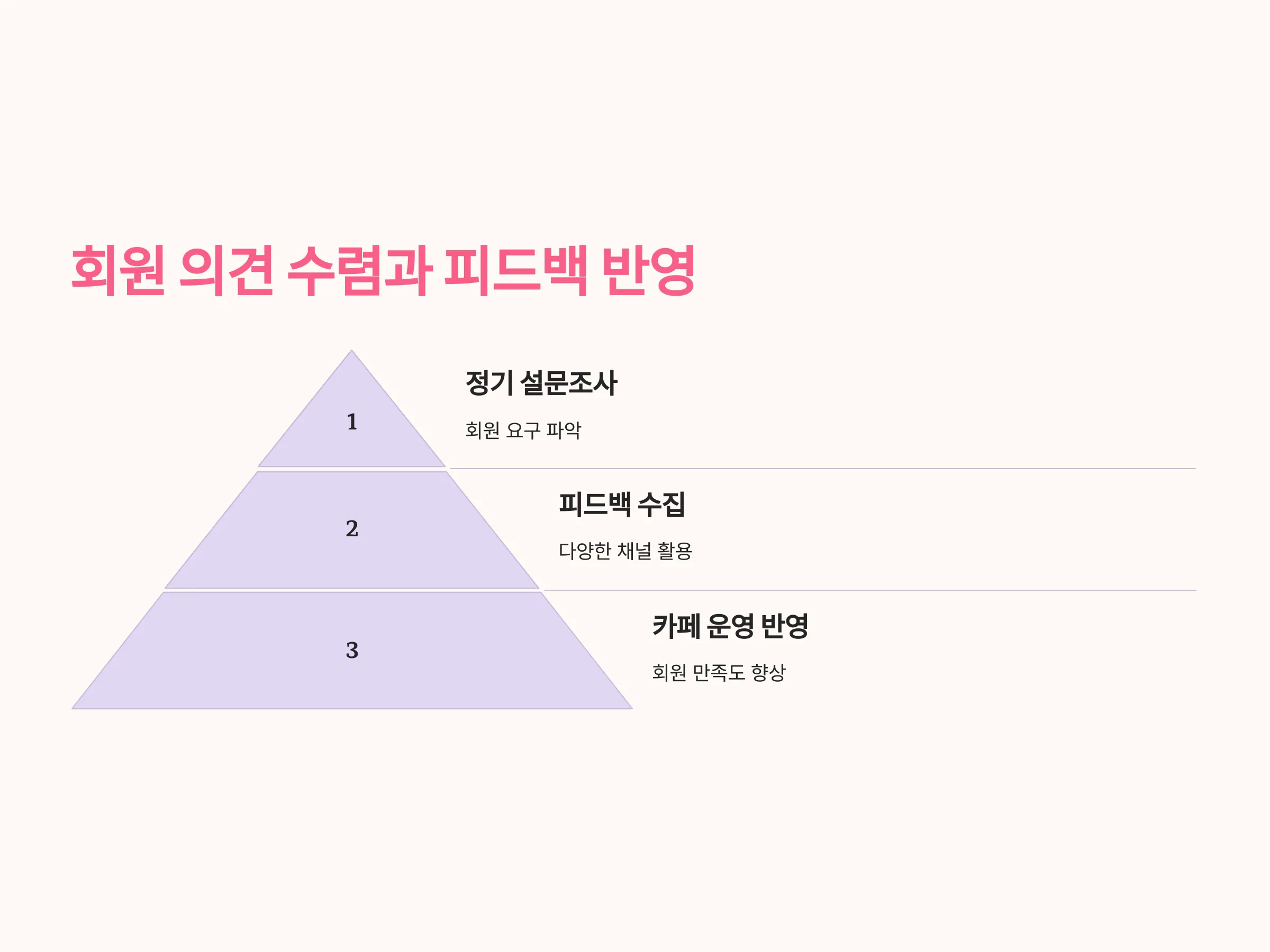 회원 의견 수렴과 피드백 반영

1

정기 설문조사

회원 요구 파악

2

피드백 수집

다양한 채널 활용

3

카페 운영 반영

회원 만족도 향상